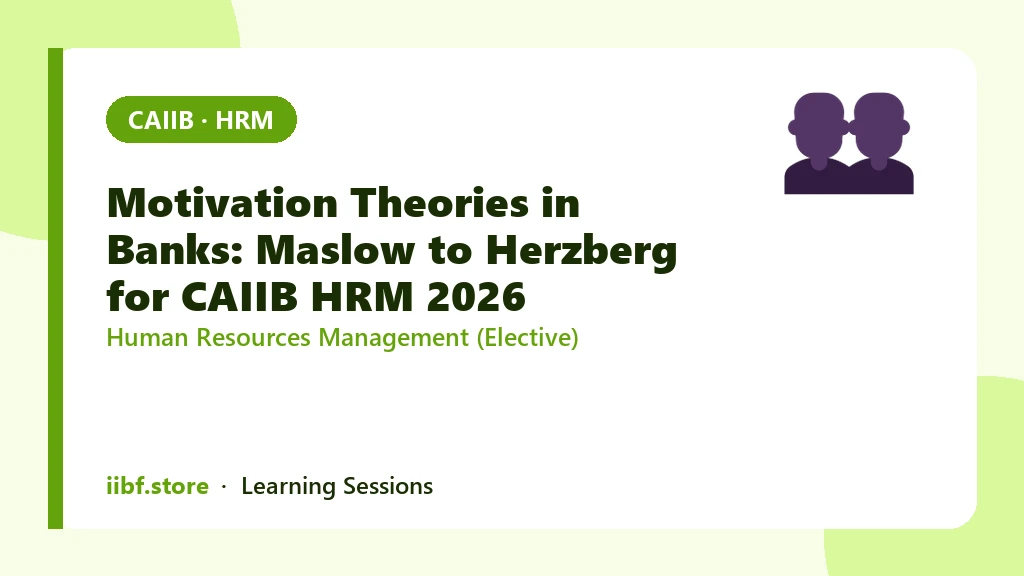 CAIIB · HRM

Motivation Theories in Banks: Maslow to Herzberg for CAIIB HRM 2026

Human Resources Management (Elective)

iibf.store · Learning Sessions